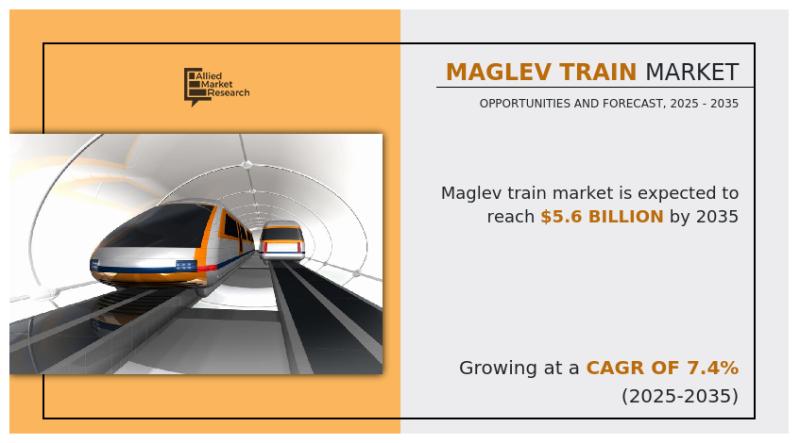 Allied Market Research

MAGLEV TRAIN MARKET

OPPORTUNITIES AND FORECAST, 2025 - 2035

Maglev train market is expected to reach $5.6 BILLION by 2035

Growing at a CAGR OF 7.4% (2025-2035)